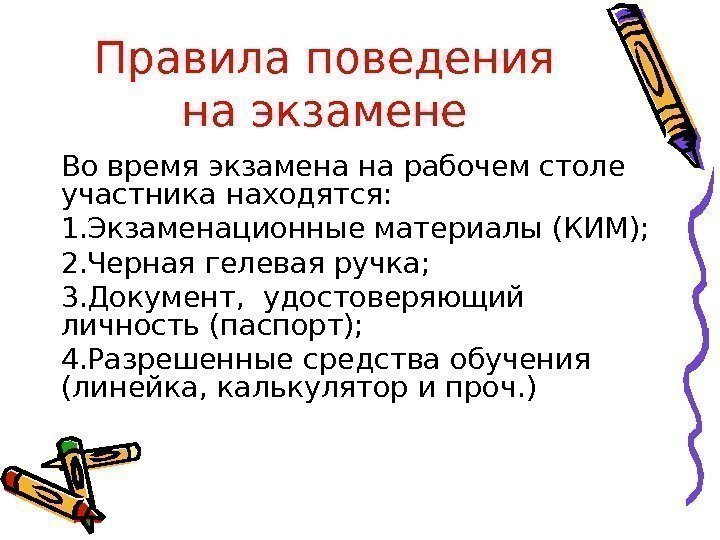 Правила поведения на экзамене

Во время экзамена на рабочем столе участника находятся:

1.Экзаменационные материалы (КИМ);

2.Черная гелевая ручка;

3.Документ, удостоверяющий личность (паспорт);

4.Разрешенные средства обучения (линейка, калькулятор и проч.)